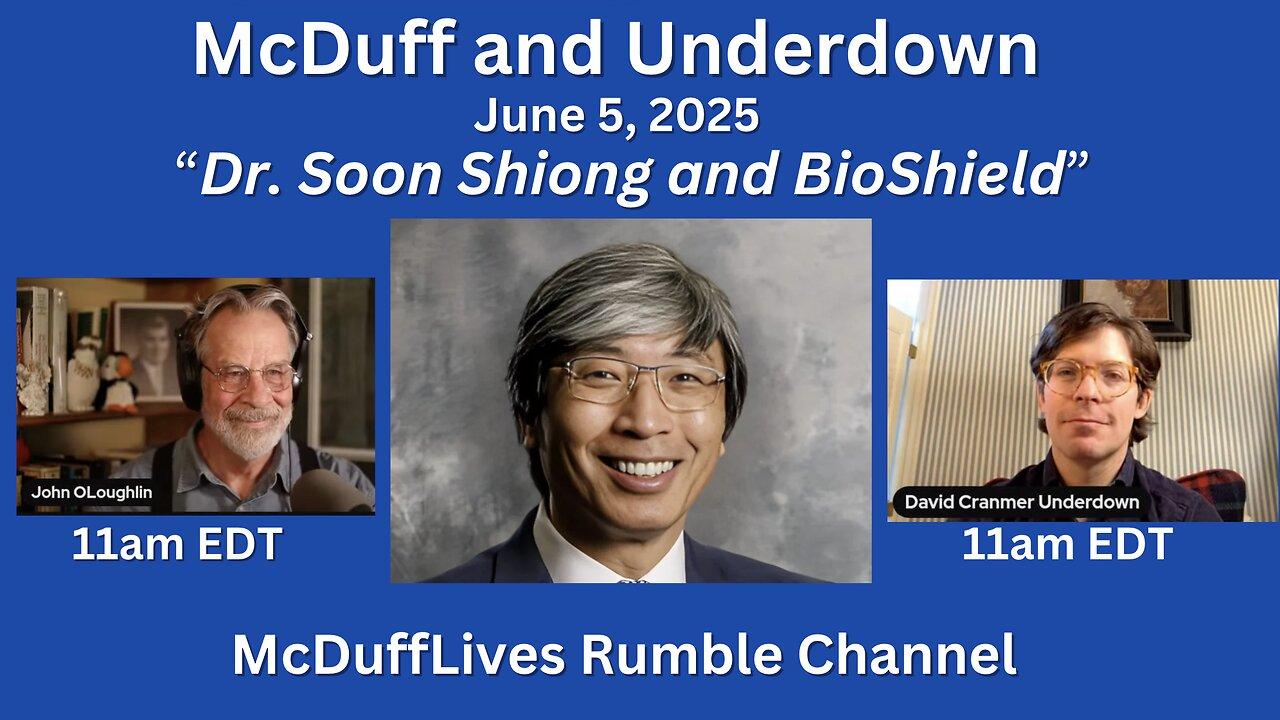 McDuff and Underdown

June 5, 2025

“Dr. Soon Shiong and BioShield”

John OLoughlin

11am EDT

David Cranmer Underdown

11am EDT

McDuffLives Rumble Channel